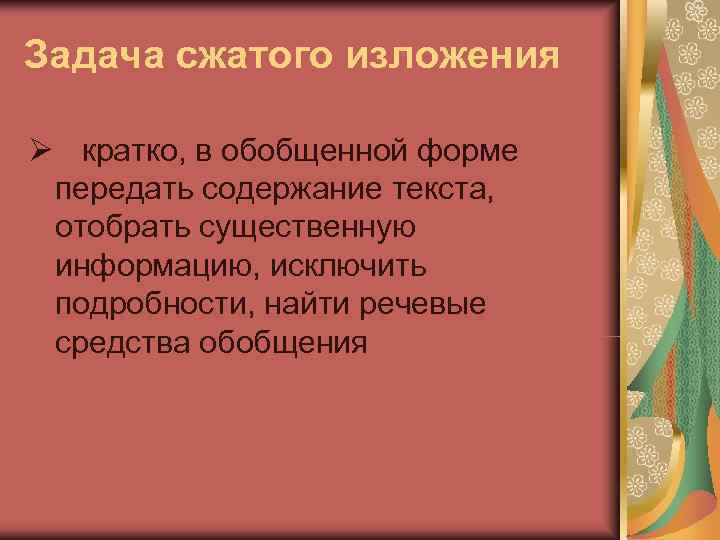 Задача сжатого изложения

➢ кратко, в обобщенной форме передать содержание текста, отобрать существенную информацию, исключить подробности, найти речевые средства обобщения